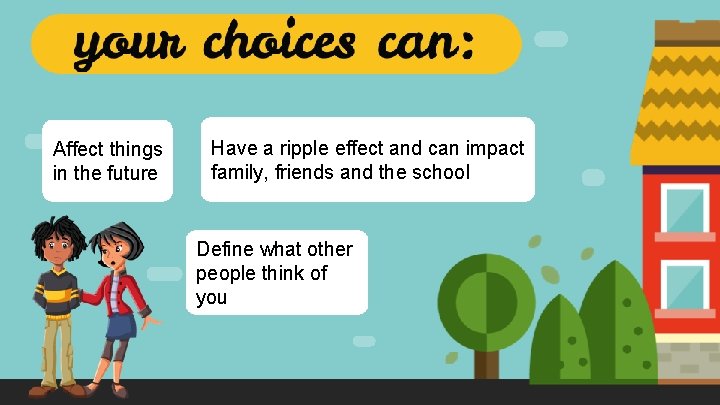 your choices can:

Affect things in the future

Have a ripple effect and can impact family, friends and the school

Define what other people think of you